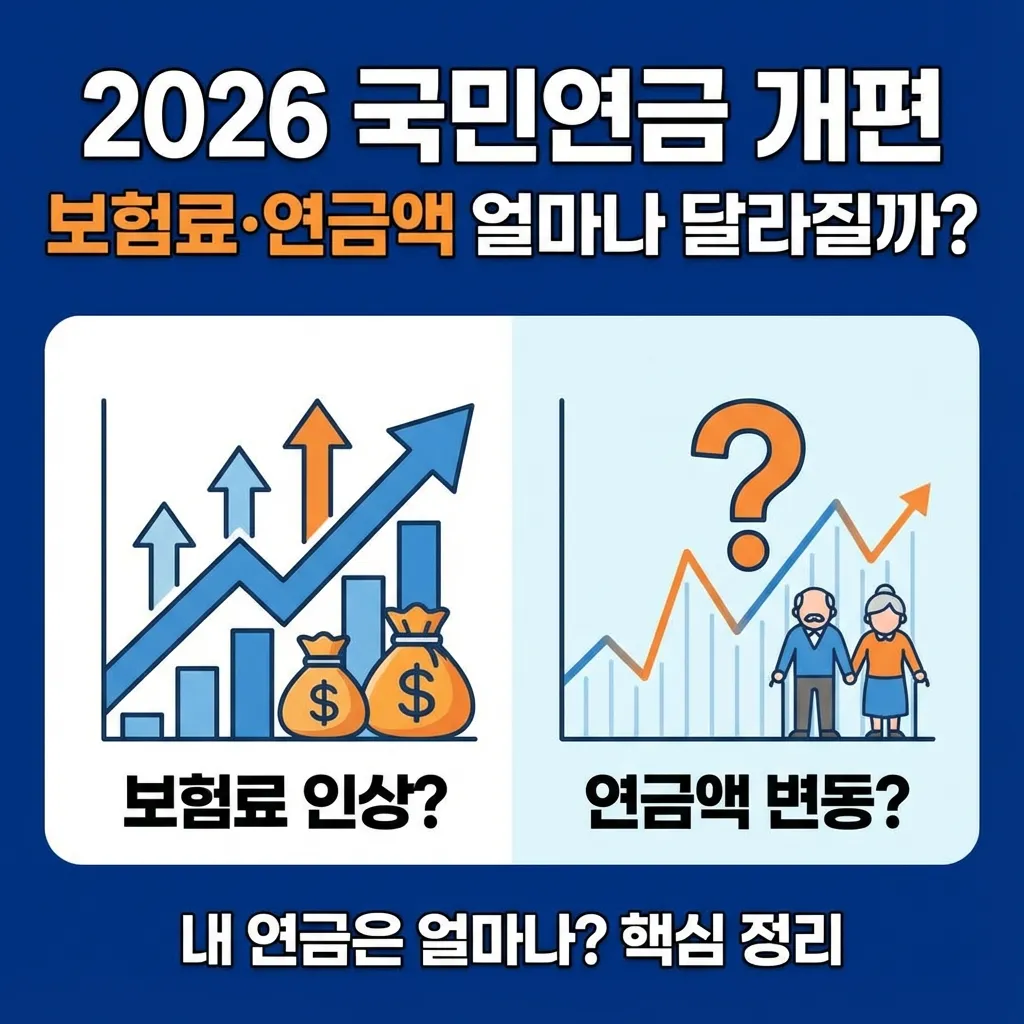 2026 국민연금 개편
보험료·연금액 얼마나 달라질까?

$

$

보험료 인상?

?

연금액 변동?

내 연금은 얼마나? 핵심 정리